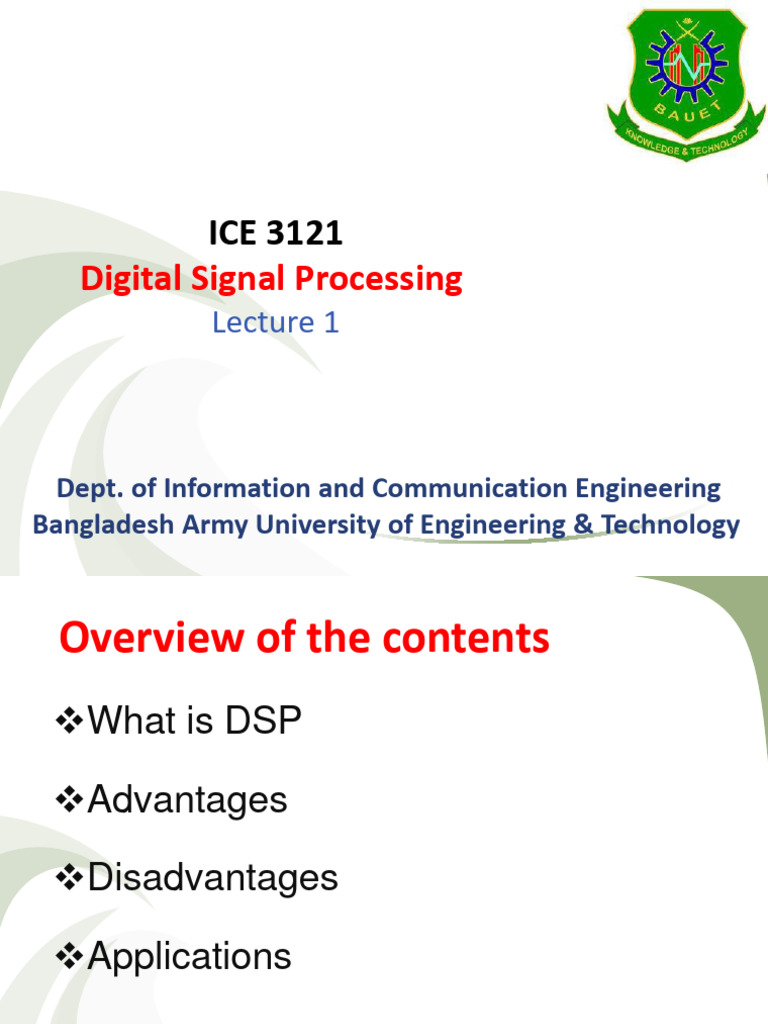 BAUET
KNOWLEDGE & TECHNOLOGY

ICE 3121
Digital Signal Processing
Lecture 1

Dept. of Information and Communication Engineering
Bangladesh Army University of Engineering & Technology

Overview of the contents

❖What is DSP

❖Advantages

❖Disadvantages

❖Applications